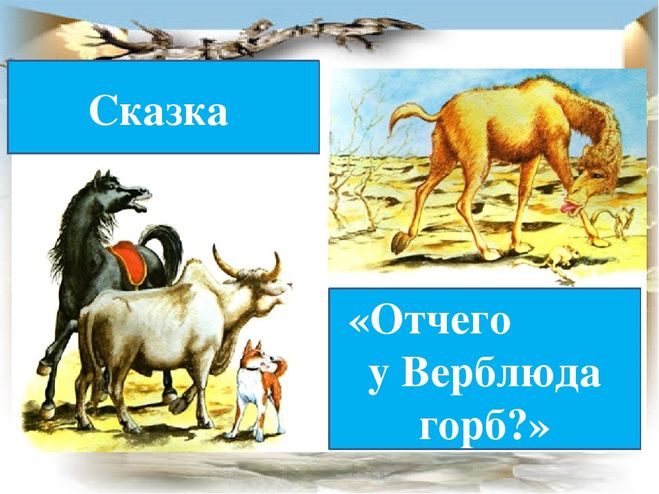 Сказка

«Отчего у Верблюда горб?»